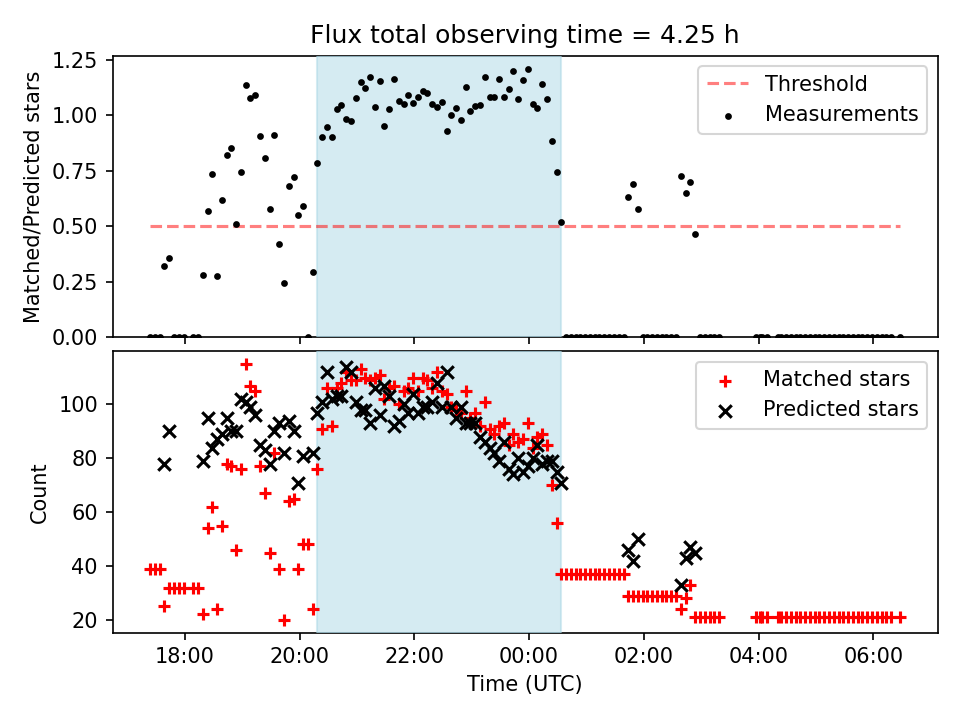 Flux total observing time = 4.25 h

Matched/Predicted stars

1.25
1.00
0.75
0.50
0.25
0.00

Threshold
Measurements

Count

100
80
60
40
20

Matched stars
Predicted stars

18:00
20:00
22:00
00:00
02:00
04:00
06:00

Time (UTC)